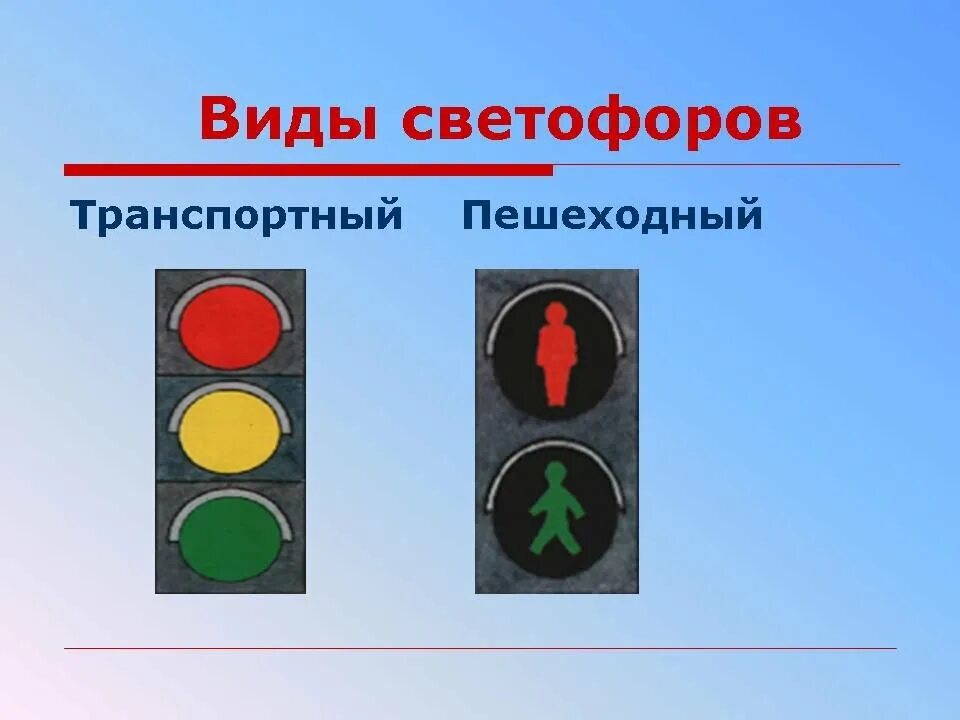 Виды светофоров

Транспортный

Пешеходный